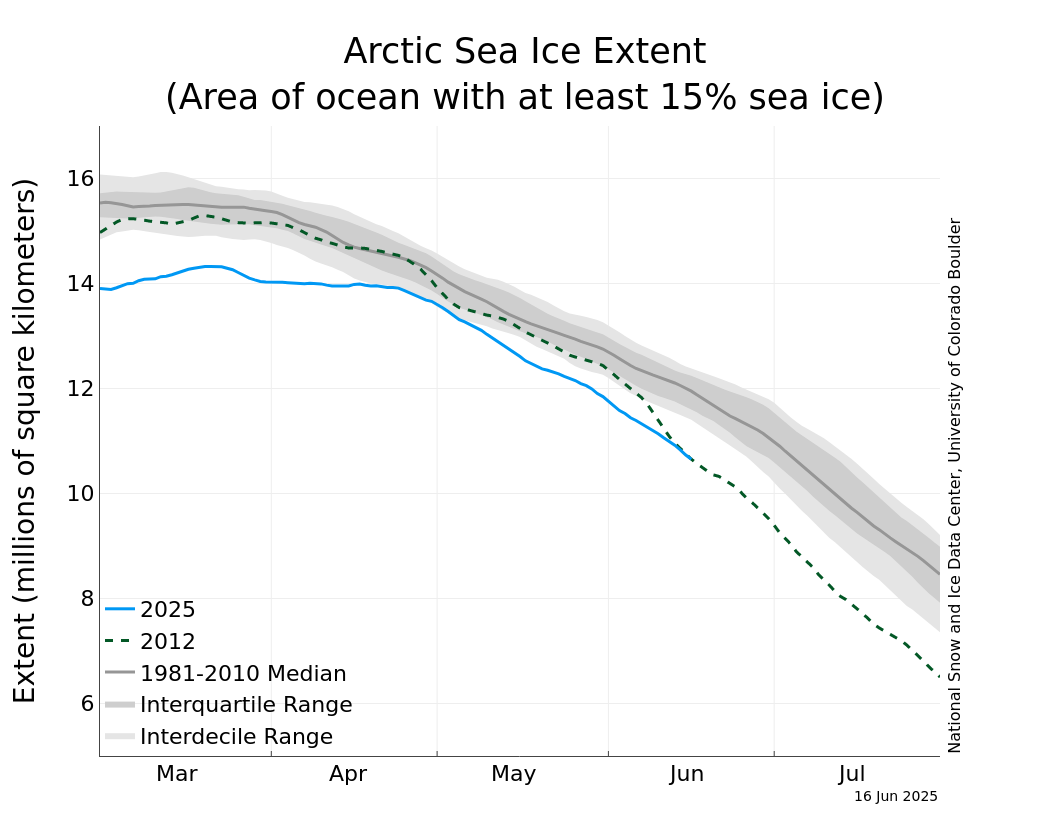 Arctic Sea Ice Extent
(Area of ocean with at least 15% sea ice)

Extent (millions of square kilometers)

16
14
12
10
8
6

2025
2012
1981-2010 Median
Interquartile Range
Interdecile Range

Mar
Apr
May
Jun
Jul

16 Jun 2025

National Snow and Ice Data Center, University of Colorado Boulder